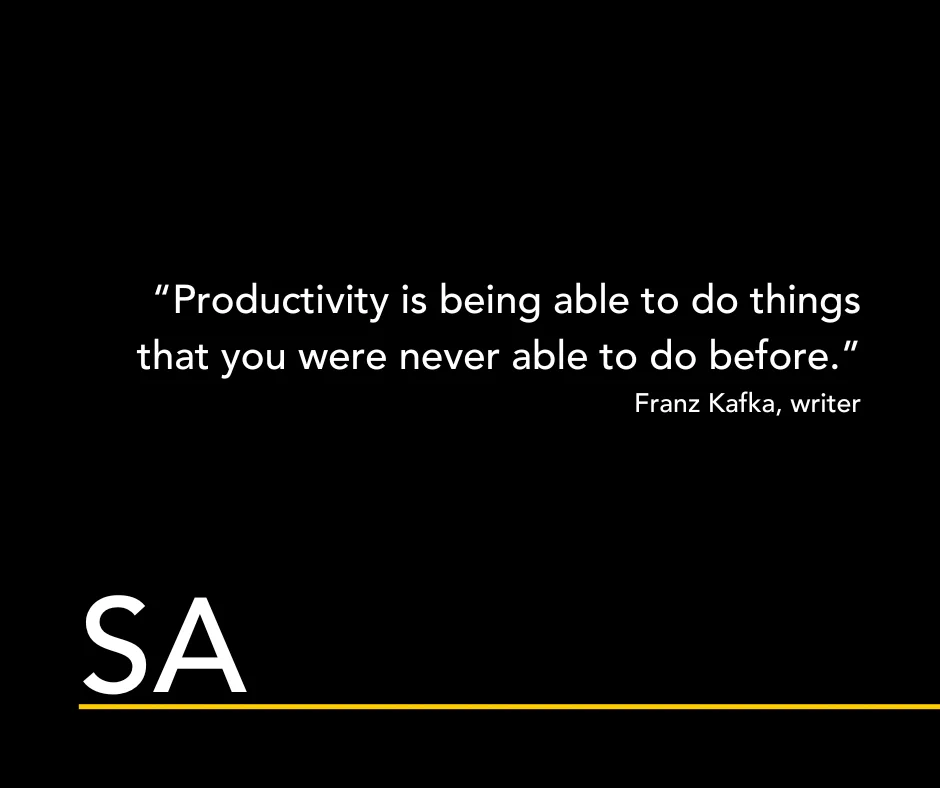 “Productivity is being able to do things that you were never able to do before.”
Franz Kafka, writer

SA